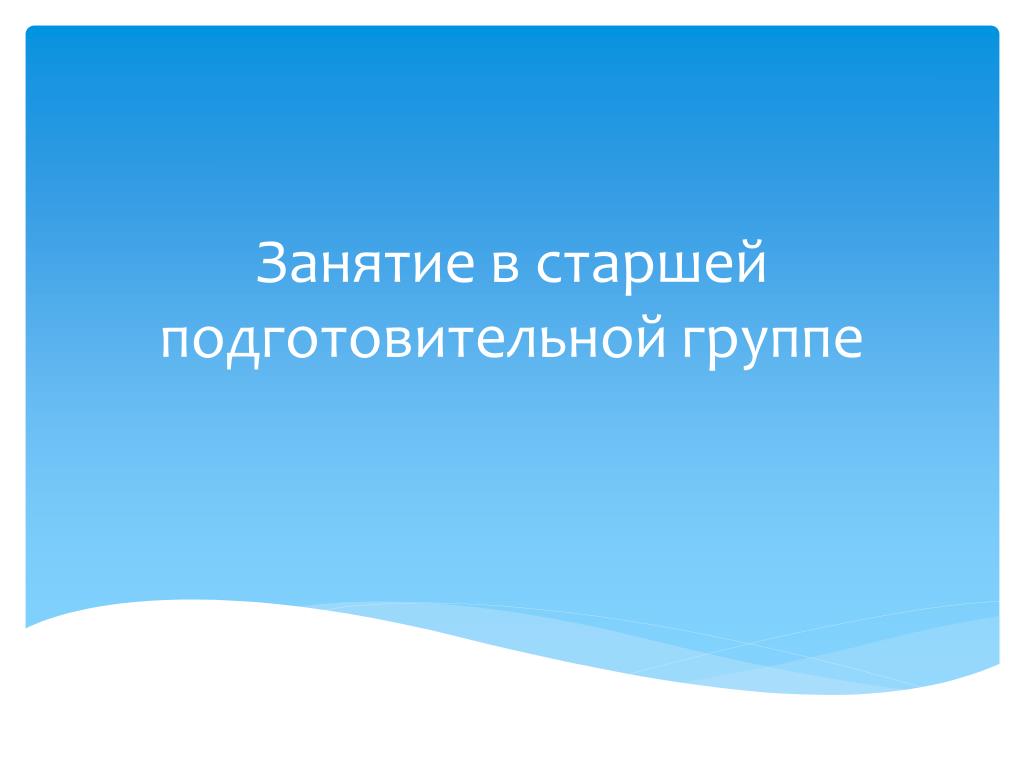 Занятие в старшей подготовительной группе